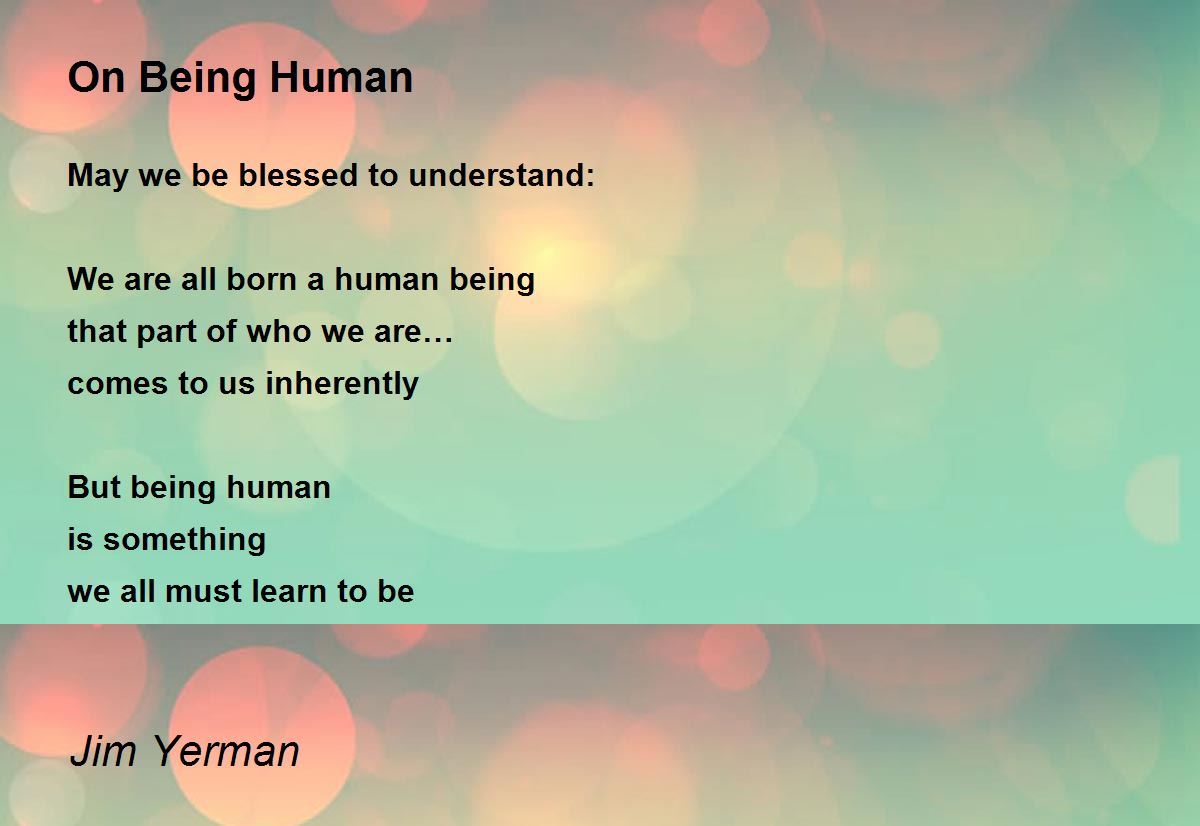 On Being Human

May we be blessed to understand:

We are all born a human being
that part of who we are…
comes to us inherently

But being human
is something
we all must learn to be

Jim Yerman